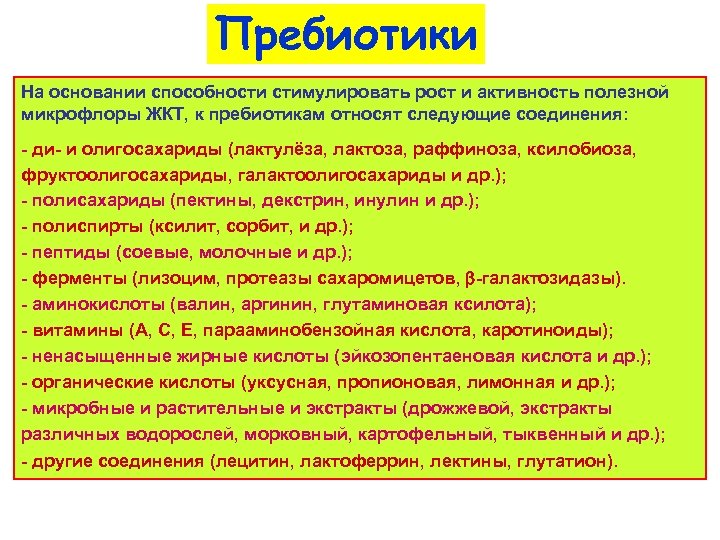 Пребиотики

На основании способности стимулировать рост и активность полезной микрофлоры ЖКТ, к пребиотикам относят следующие соединения:

- ди- и олигосахариды (лактулёза, лактоза, раффиноза, ксилобиоза, фруктоолигосахариды, галактоолигосахариды и др.);
- полисахариды (пектины, декстрин, инулин и др.);
- полиспирты (ксилит, сорбит, и др.);
- пептиды (соевые, молочные и др.);
- ферменты (лизоцим, протеазы сахаромицетов, β-галактозидазы).
- аминокислоты (валин, аргинин, глутаминовая ксилота);
- витамины (А, С, Е, парааминобензойная кислота, каротиноиды);
- ненасыщенные жирные кислоты (эйкозопентаеновая кислота и др.);
- органические кислоты (уксусная, пропионовая, лимонная и др.);
- микробные и растительные и экстракты (дрожжевой, экстракты различных водорослей, морковный, картофельный, тыквенный и др.);
- другие соединения (лецитин, лактоферрин, лектины, глутатион).